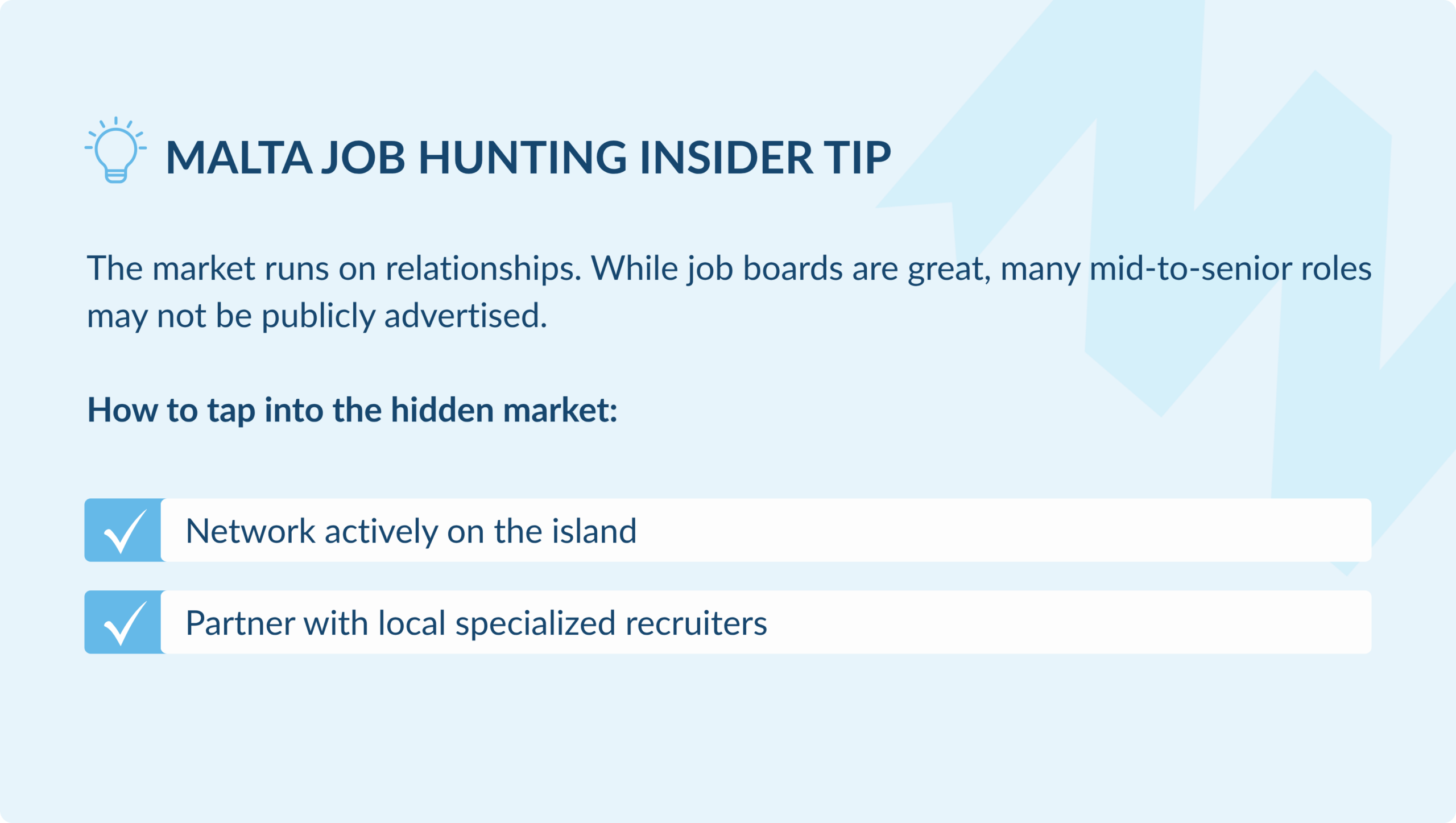 MALTA JOB HUNTING INSIDER TIP

The market runs on relationships. While job boards are great, many mid-to-senior roles may not be publicly advertised.

How to tap into the hidden market:

Network actively on the island

Partner with local specialized recruiters